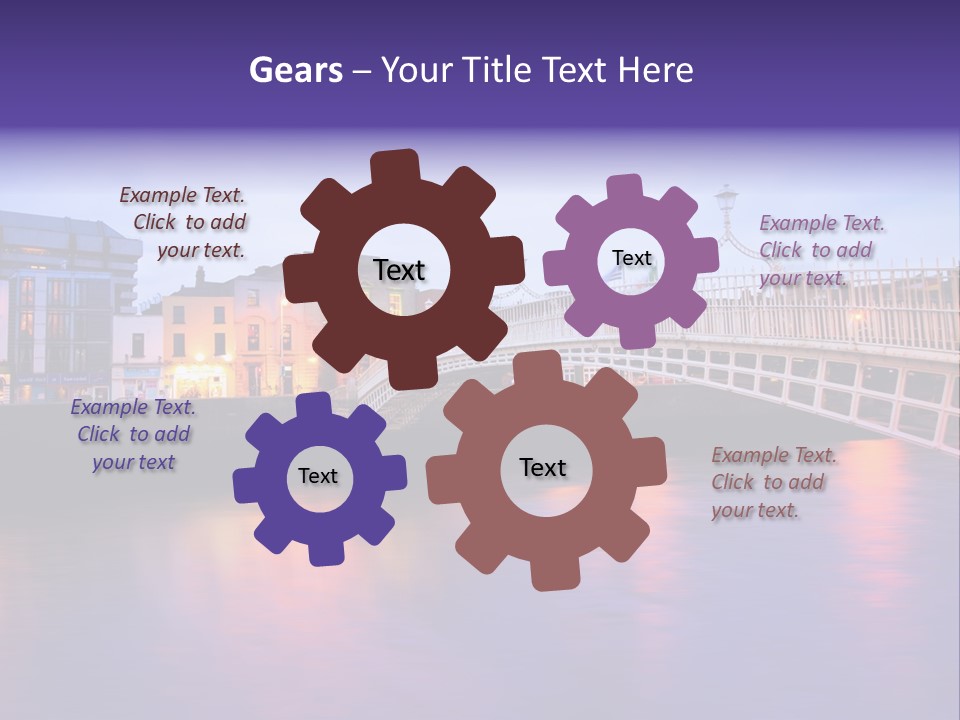 Gears – Your Title Text Here

Example Text. Click to add your text.

Text

Text

Example Text. Click to add your text.

Example Text. Click to add your text

Text

Text

Example Text. Click to add your text.